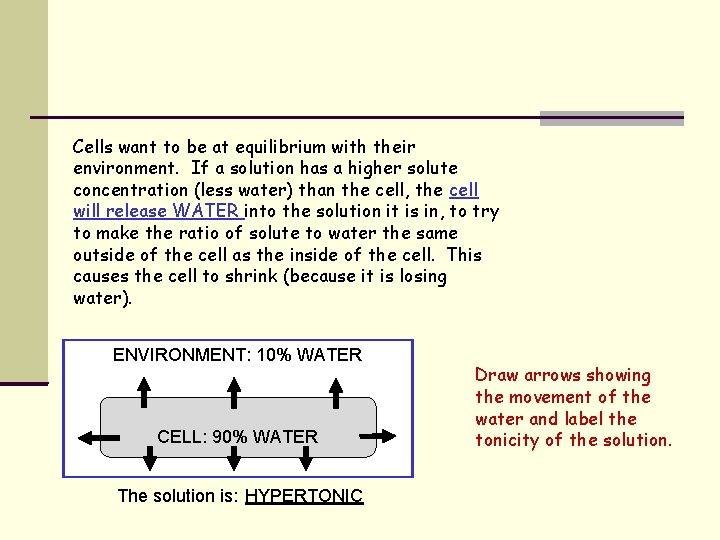 Cells want to be at equilibrium with their environment. If a solution has a higher solute concentration (less water) than the cell, the cell will release WATER into the solution it is in, to try to make the ratio of solute to water the same outside of the cell as the inside of the cell. This causes the cell to shrink (because it is losing water).

ENVIRONMENT: 10% WATER

CELL: 90% WATER

The solution is: HYPERTONIC

Draw arrows showing the movement of the water and label the tonicity of the solution.